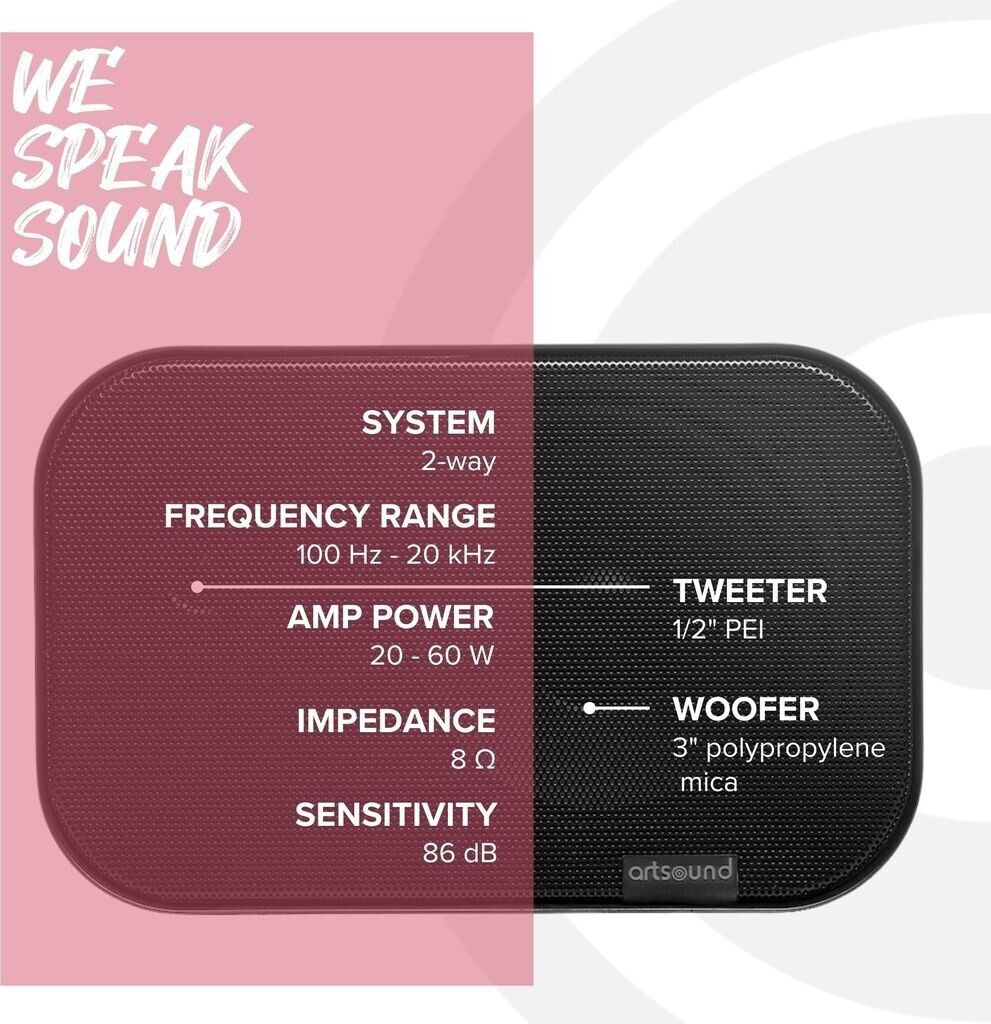 WE SPEAK SOUND

SYSTEM
2-way

FREQUENCY RANGE
100 Hz - 20 kHz

AMP POWER
20 - 60 W

IMPEDANCE
8 Ω

SENSITIVITY
86 dB

TWEETER
1/2" PEI

WOOFER
3" polypropylene mica

artsound